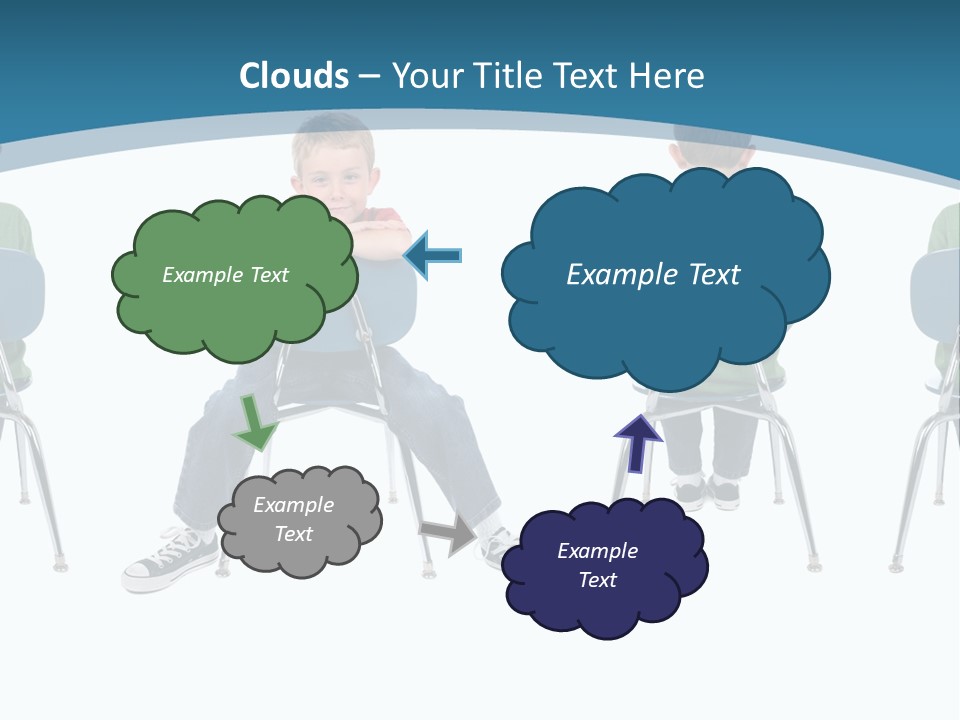 Clouds – Your Title Text Here

Example Text

Example Text

Example Text

Example Text